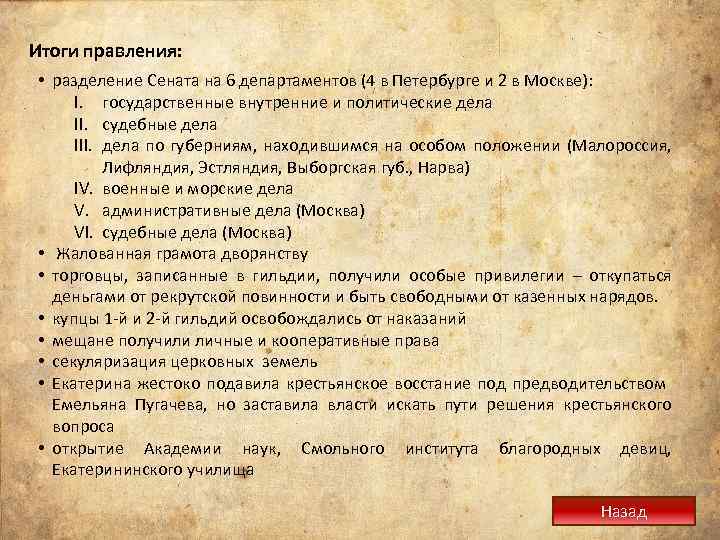 Итоги правления:

• разделение Сената на 6 департаментов (4 в Петербурге и 2 в Москве):
I. государственные внутренние и политические дела
II. судебные дела
III. дела по губерниям, находившимся на особом положении (Малороссия, Лифляндия, Эстляндия, Выборгская губ., Нарва)
IV. военные и морские дела
V. административные дела (Москва)
VI. судебные дела (Москва)
• Жалованная грамота дворянству
• торговцы, записанные в гильдии, получили особые привилегии – откупаться деньгами от рекрутской повинности и быть свободными от казенных нарядов.
• купцы 1-й и 2-й гильдий освобождались от наказаний
• мещане получили личные и кооперативные права
• секуляризация церковных земель
• Екатерина жестоко подавила крестьянское восстание под предводительством Емельяна Пугачева, но заставила власти искать пути решения крестьянского вопроса
• открытие Академии наук, Смольного института благородных девиц, Екатерининского училища

Назад